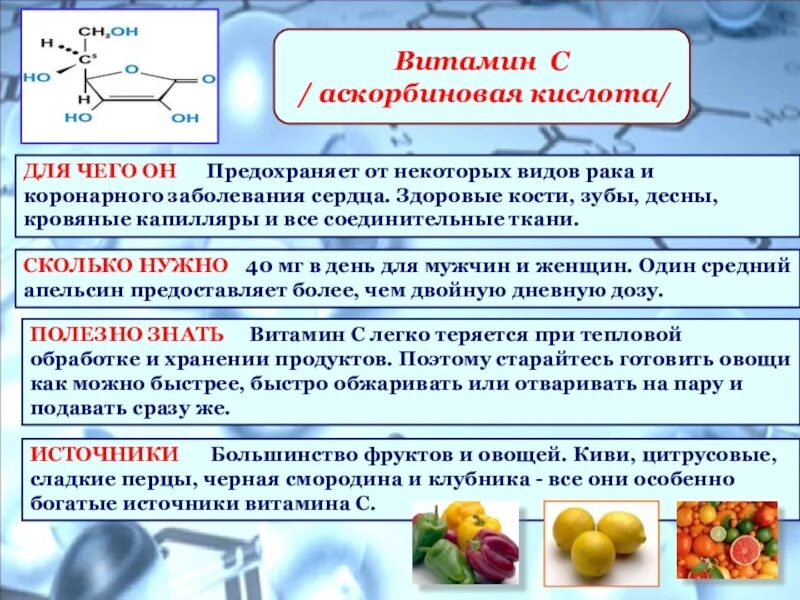 $CH_2OH$
H
$C^5$
HO
O
O
H
HO
OH

Витамин С
/ аскорбиновая кислота/

ДЛЯ ЧЕГО ОН Предохраняет от некоторых видов рака и коронарного заболевания сердца. Здоровые кости, зубы, десны, кровяные капилляры и все соединительные ткани.

СКОЛЬКО НУЖНО 40 мг в день для мужчин и женщин. Один средний апельсин предоставляет более, чем двойную дневную дозу.

ПОЛЕЗНО ЗНАТЬ Витамин С легко теряется при тепловой обработке и хранении продуктов. Поэтому старайтесь готовить овощи как можно быстрее, быстро обжаривать или отваривать на пару и подавать сразу же.

ИСТОЧНИКИ Большинство фруктов и овощей. Киви, цитрусовые, сладкие перцы, черная смородина и клубника - все они особенно богатые источники витамина С.